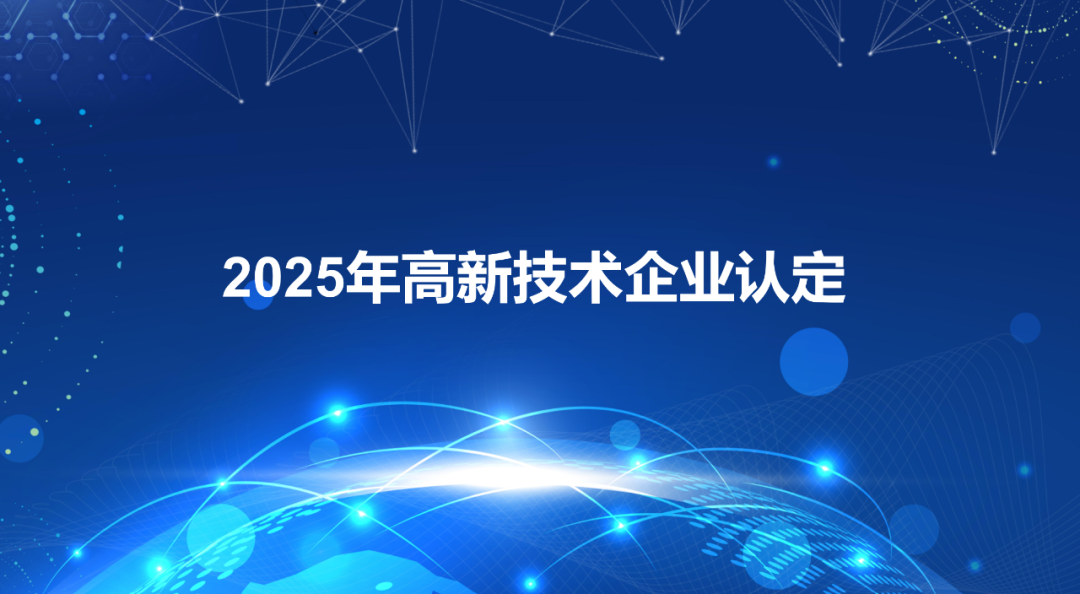 2025年高新技术企业认定